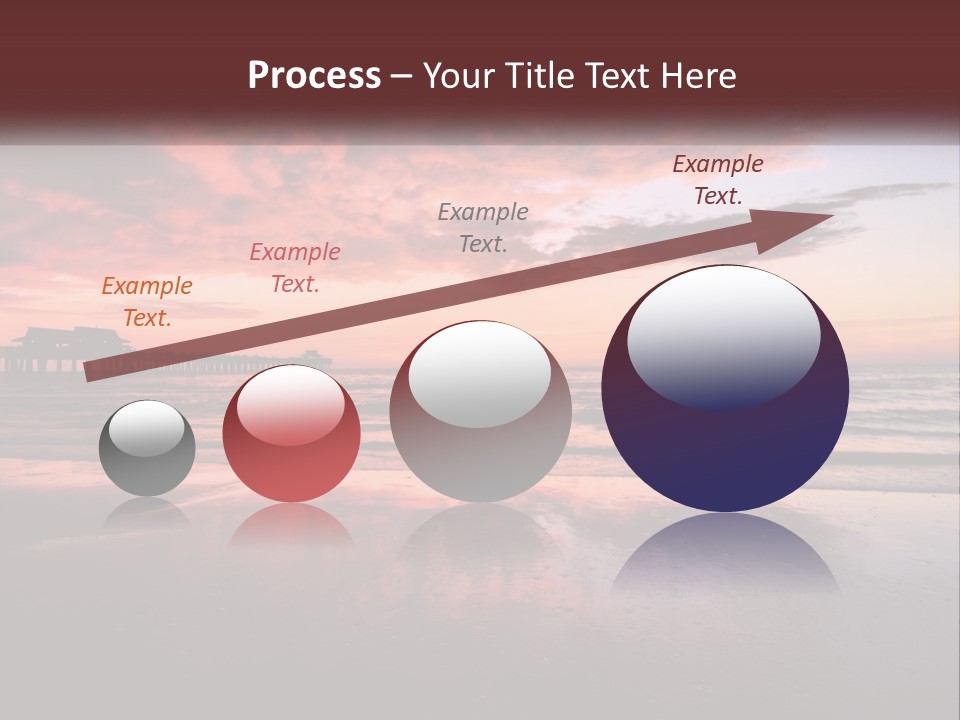 Process – Your Title Text Here

Example Text.

Example Text.

Example Text.

Example Text.